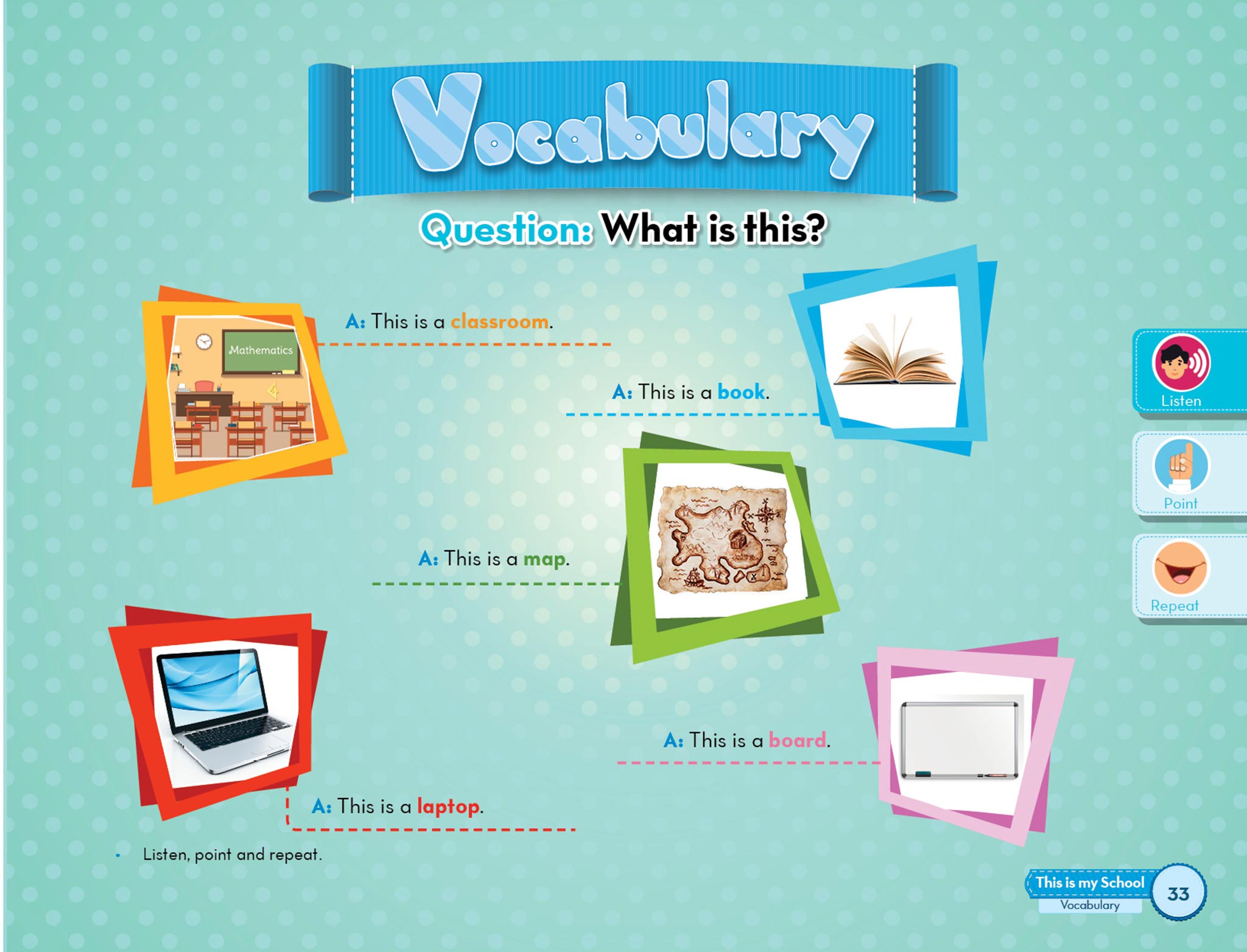 Vocabulary

Question: What is this?

Mathematics

A: This is a classroom.

A: This is a book.

A: This is a map.

A: This is a board.

A: This is a laptop.

Listen

Point

Repeat

• Listen, point and repeat.

This is my School
Vocabulary
33